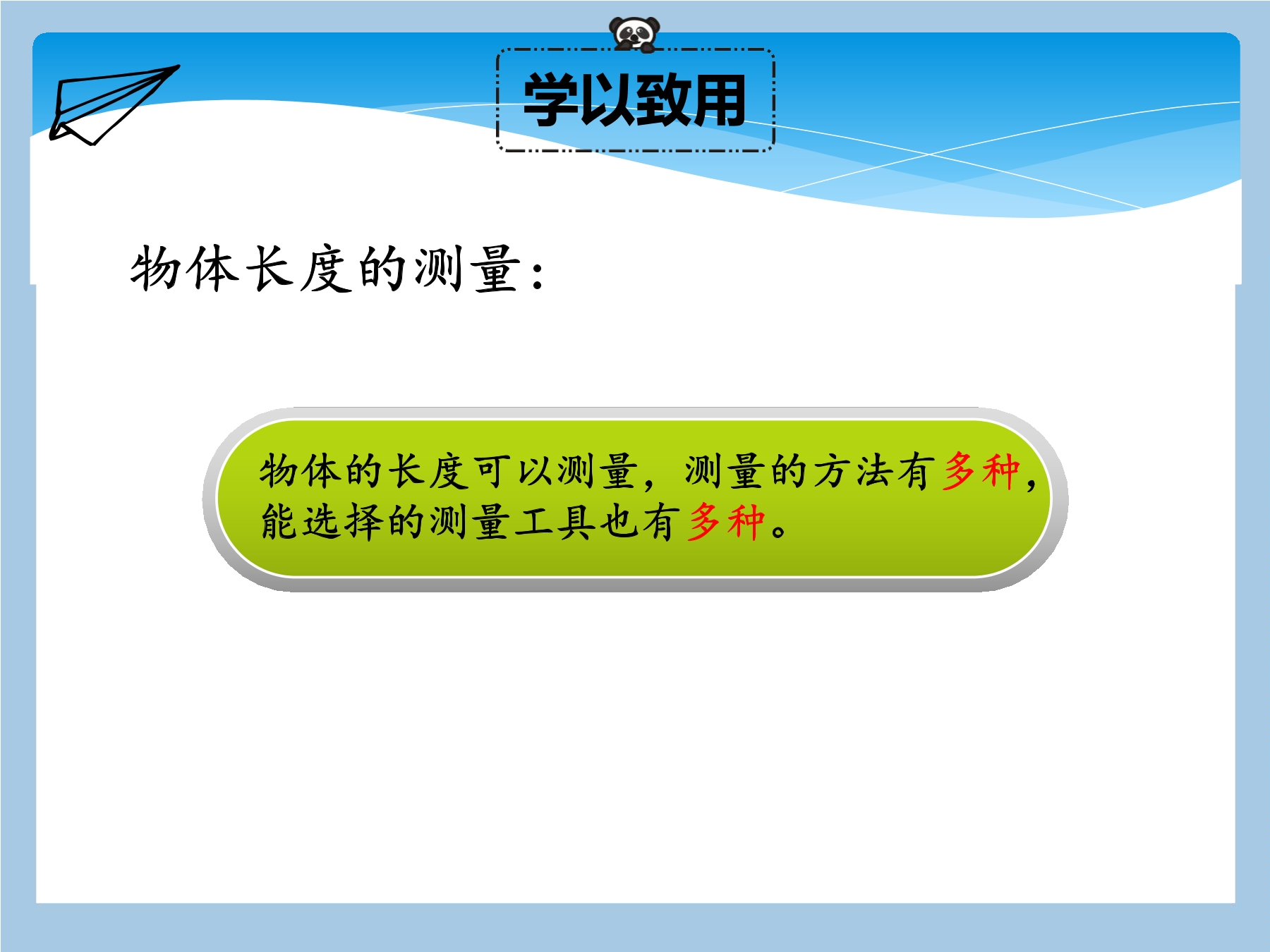 学以致用

物体长度的测量：

物体的长度可以测量，测量的方法有多种，能选择的测量工具也有多种。